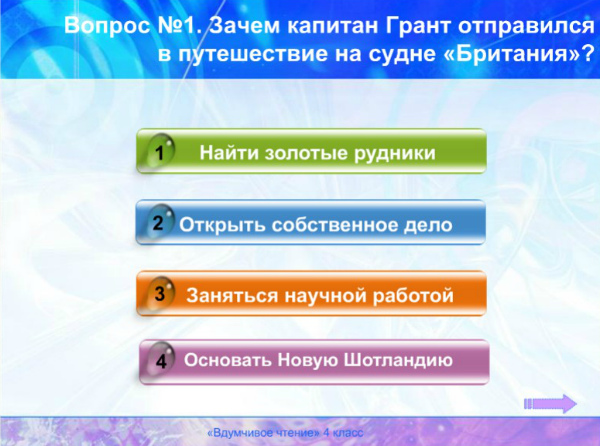 Вопрос №1. Зачем капитан Грант отправился в путешествие на судне «Британия»?

1 Найти золотые рудники

2 Открыть собственное дело

3 Заняться научной работой

4 Основать Новую Шотландию

«Вдумчивое чтение» 4 класс